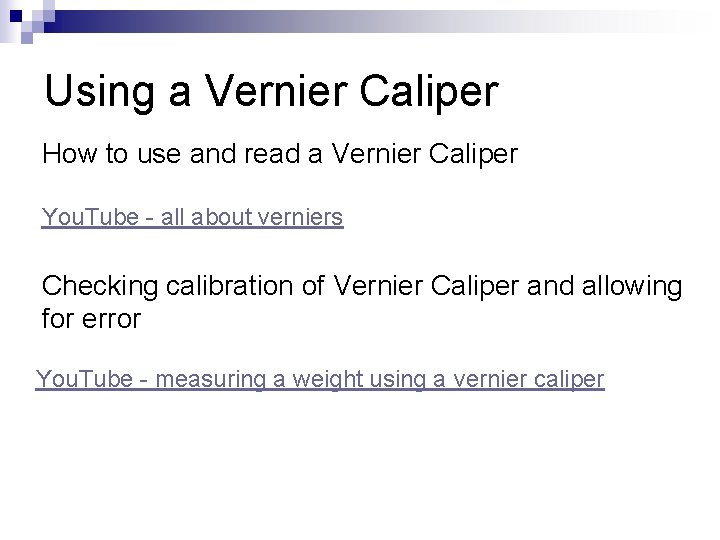 Using a Vernier Caliper

How to use and read a Vernier Caliper

YouTube - all about verniers

Checking calibration of Vernier Caliper and allowing for error

YouTube - measuring a weight using a vernier caliper